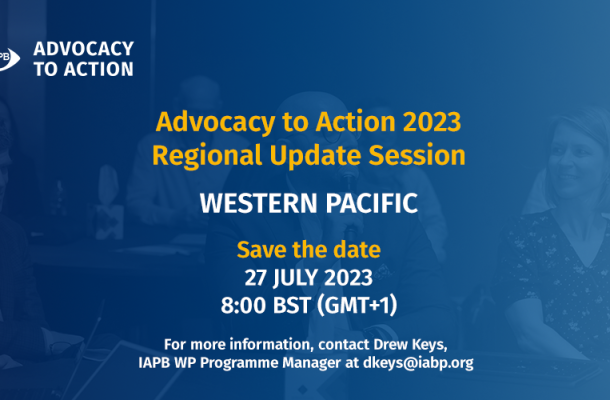 PB

ADVOCACY TO ACTION

Advocacy to Action 2023 Regional Update Session

WESTERN PACIFIC

Save the date
27 JULY 2023
8:00 BST (GMT+1)

For more information, contact Drew Keys, IAPB WP Programme Manager at dkeys@iabp.org